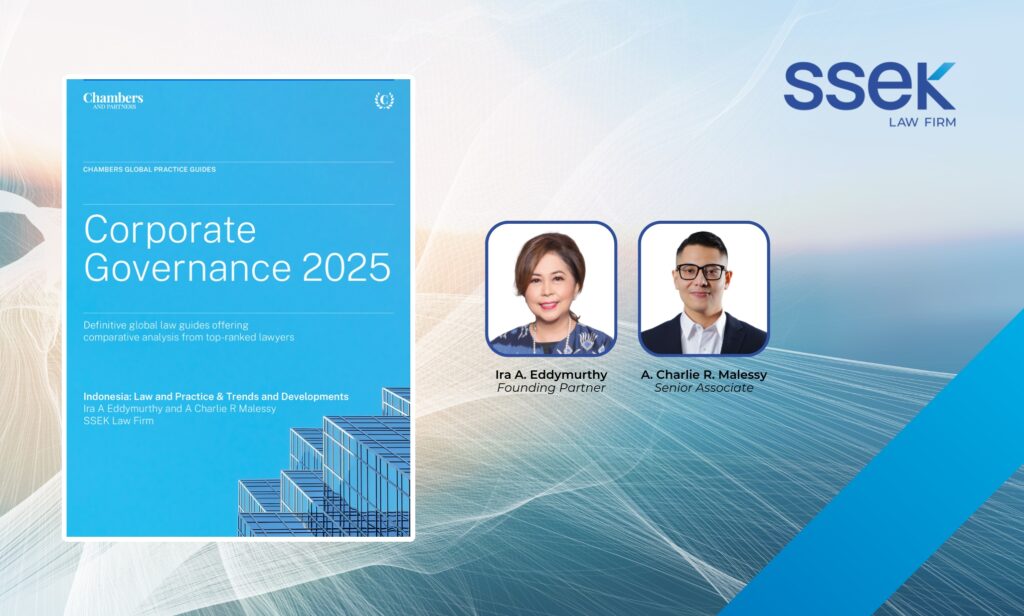 Chambers AND PARTNERS

CHAMBERS GLOBAL PRACTICE GUIDES

Corporate Governance 2025

Definitive global law guides offering comparative analysis from top-ranked lawyers

Indonesia: Law and Practice & Trends and Developments
Ira A Eddymurthy and A Charlie R Malessy
SSEK Law Firm

SSEK
LAW FIRM

Ira A. Eddymurthy
Founding Partner

A. Charlie R. Malessy
Senior Associate